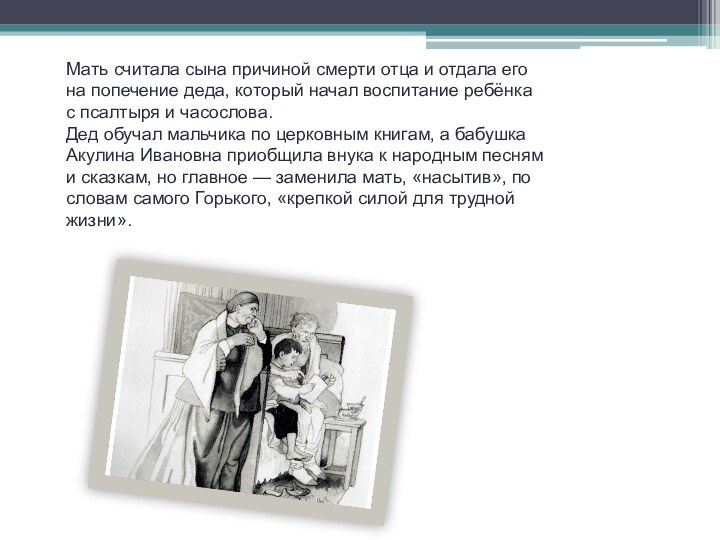 Мать считала сына причиной смерти отца и отдала его на попечение деда, который начал воспитание ребёнка с псалтыря и часослова.
Дед обучал мальчика по церковным книгам, а бабушка Акулина Ивановна приобщила внука к народным песням и сказкам, но главное — заменила мать, «насытив», по словам самого Горького, «крепкой силой для трудной жизни».